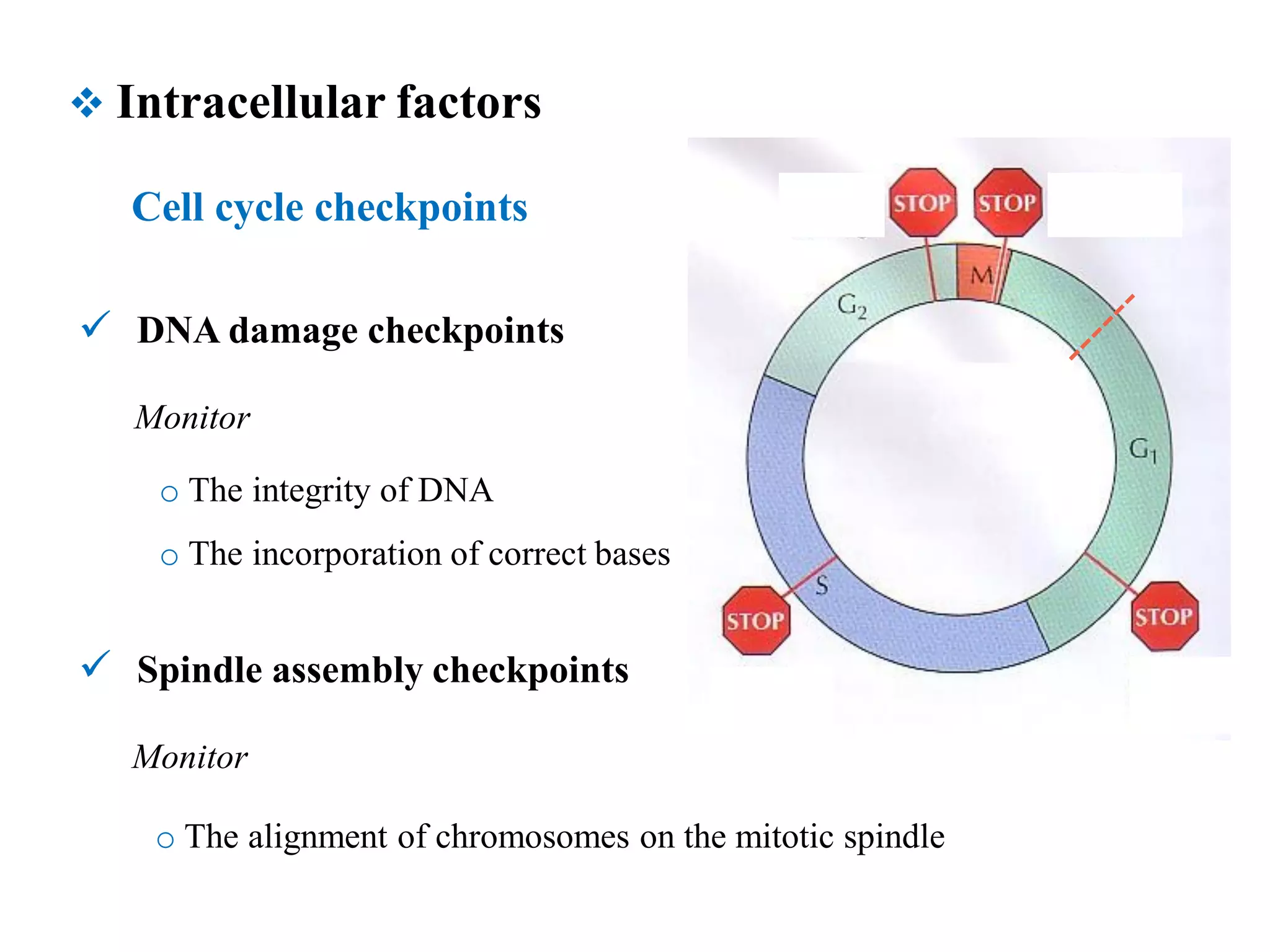 ❖ Intracellular factors

Cell cycle checkpoints

✓ DNA damage checkpoints

Monitor

○ The integrity of DNA

○ The incorporation of correct bases

✓ Spindle assembly checkpoints

Monitor

○ The alignment of chromosomes on the mitotic spindle

STOP
STOP
M
$G_2$
$G_1$
S
STOP
STOP